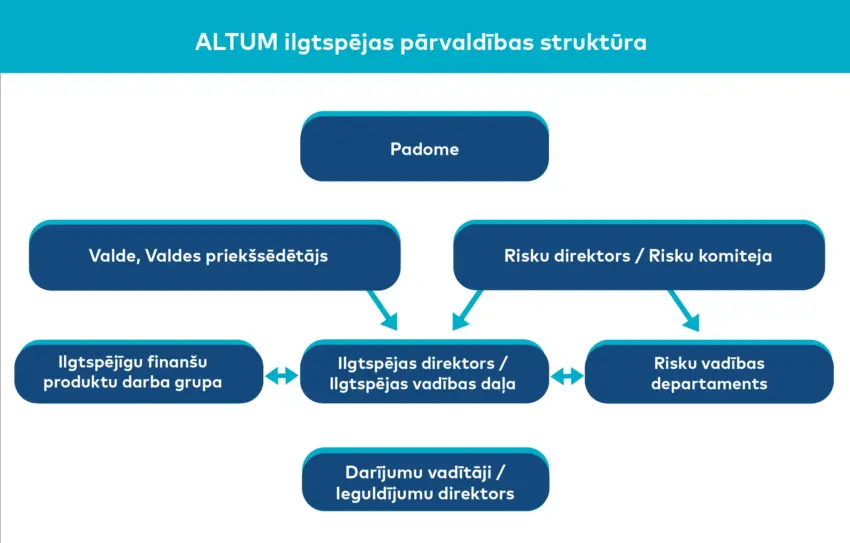 ALTUM ilgtspējas pārvaldības struktūra

Padome

Valde, Valdes priekšsēdētājs

Risku direktors / Risku komiteja

Ilgtspējīgu finanšu produktu darba grupa

Ilgtspējas direktors / Ilgtspējas vadības daļa

Risku vadības departaments

Darījumu vadītāji / Ieguldījumu direktors